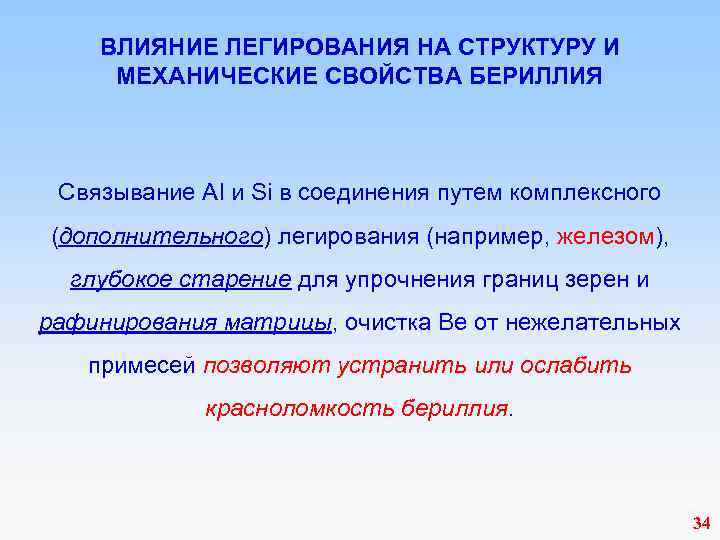 ВЛИЯНИЕ ЛЕГИРОВАНИЯ НА СТРУКТУРУ И МЕХАНИЧЕСКИЕ СВОЙСТВА БЕРИЛЛИЯ

Связывание Al и Si в соединения путем комплексного (дополнительного) легирования (например, железом), глубокое старение для упрочнения границ зерен и рафинирования матрицы, очистка Be от нежелательных примесей позволяют устранить или ослабить красноломкость бериллия.

34